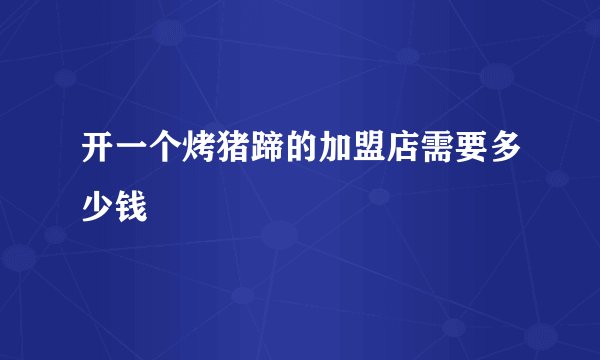 开一个烤猪蹄的加盟店需要多少钱